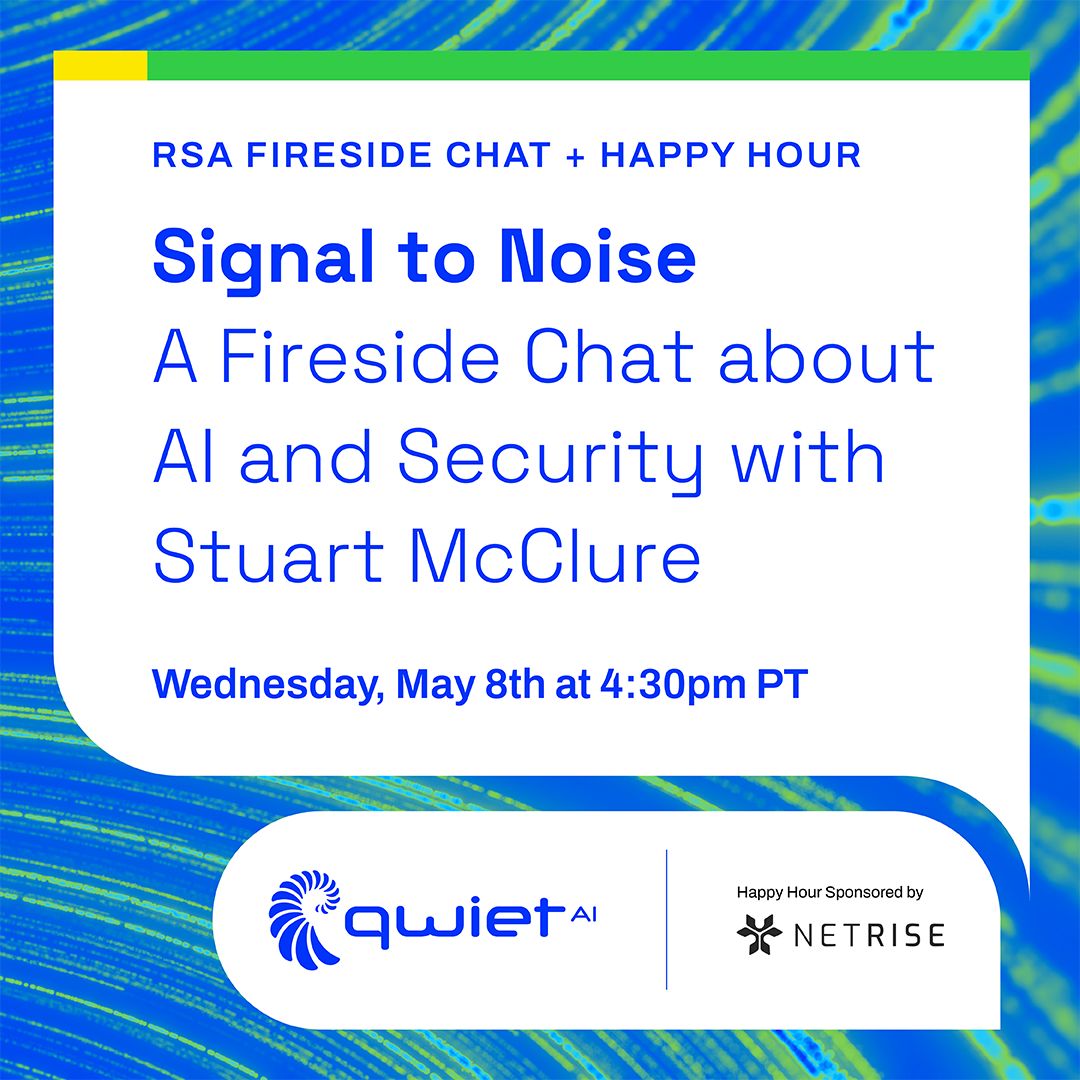 RSA FIRESIDE CHAT + HAPPY HOUR

Signal to Noise
A Fireside Chat about AI and Security with Stuart McClure

Wednesday, May 8th at 4:30pm PT

qwiet AI

Happy Hour Sponsored by
NETRISE